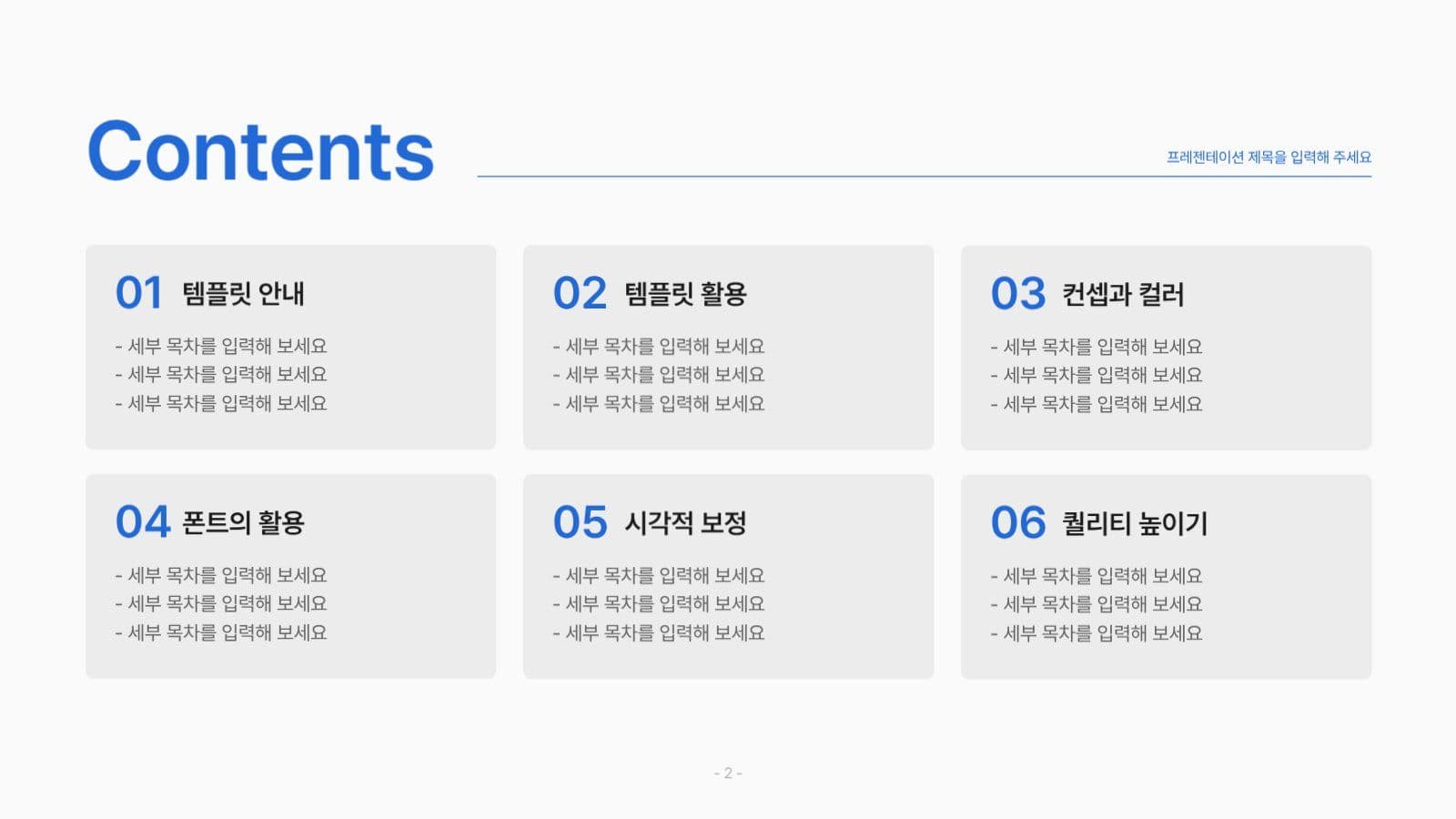 Contents

프레젠테이션 제목을 입력해 주세요

01 템플릿 안내

- 세부 목차를 입력해 보세요
- 세부 목차를 입력해 보세요
- 세부 목차를 입력해 보세요

02 템플릿 활용

- 세부 목차를 입력해 보세요
- 세부 목차를 입력해 보세요
- 세부 목차를 입력해 보세요

03 컨셉과 컬러

- 세부 목차를 입력해 보세요
- 세부 목차를 입력해 보세요
- 세부 목차를 입력해 보세요

04 폰트의 활용

- 세부 목차를 입력해 보세요
- 세부 목차를 입력해 보세요
- 세부 목차를 입력해 보세요

05 시각적 보정

- 세부 목차를 입력해 보세요
- 세부 목차를 입력해 보세요
- 세부 목차를 입력해 보세요

06 퀄리티 높이기

- 세부 목차를 입력해 보세요
- 세부 목차를 입력해 보세요
- 세부 목차를 입력해 보세요

- 2 -